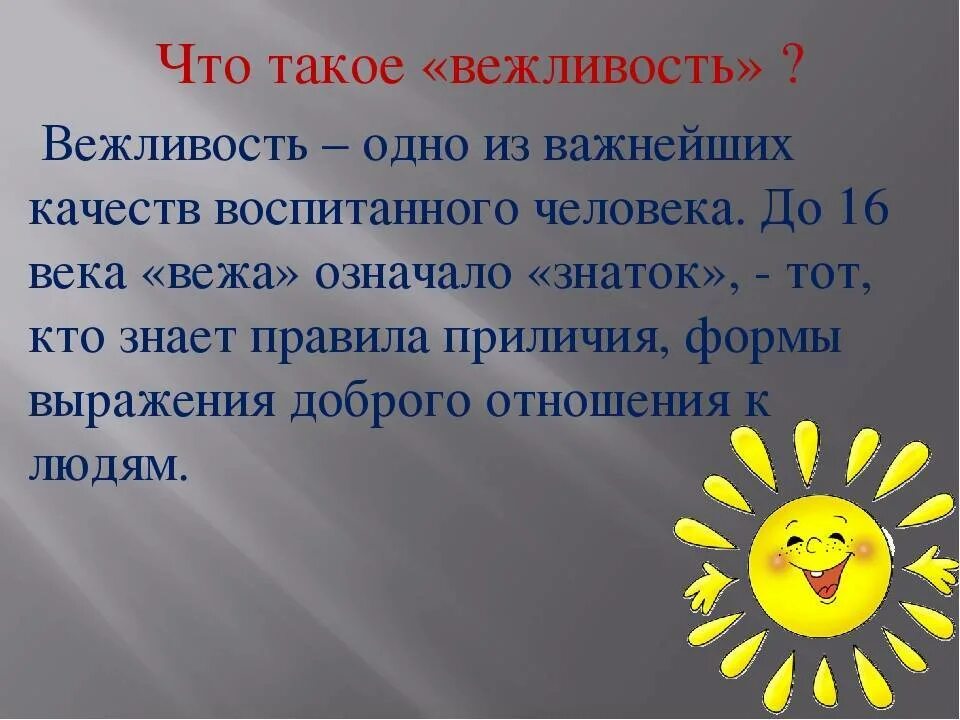 Что такое «вежливость» ?

Вежливость – одно из важнейших качеств воспитанного человека. До 16 века «вежа» означало «знаток», - тот, кто знает правила приличия, формы выражения доброго отношения к людям.